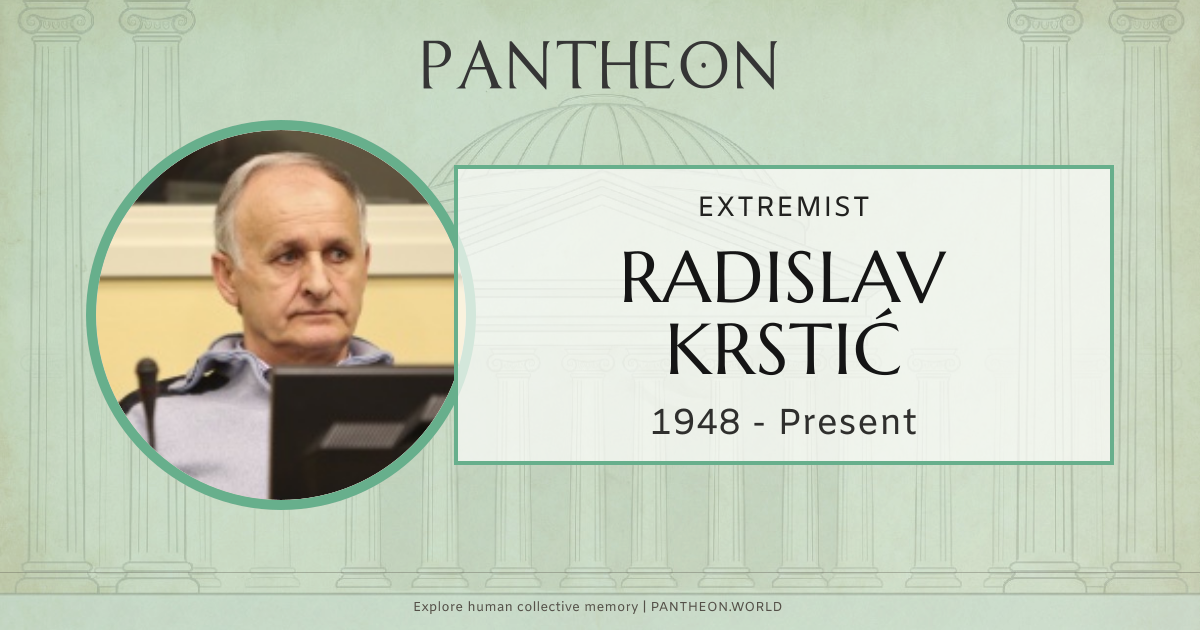 PANTHEON

EXTREMIST

RADISLAV KRSTIĆ

1948 - Present

Explore human collective memory | PANTHEON.WORLD